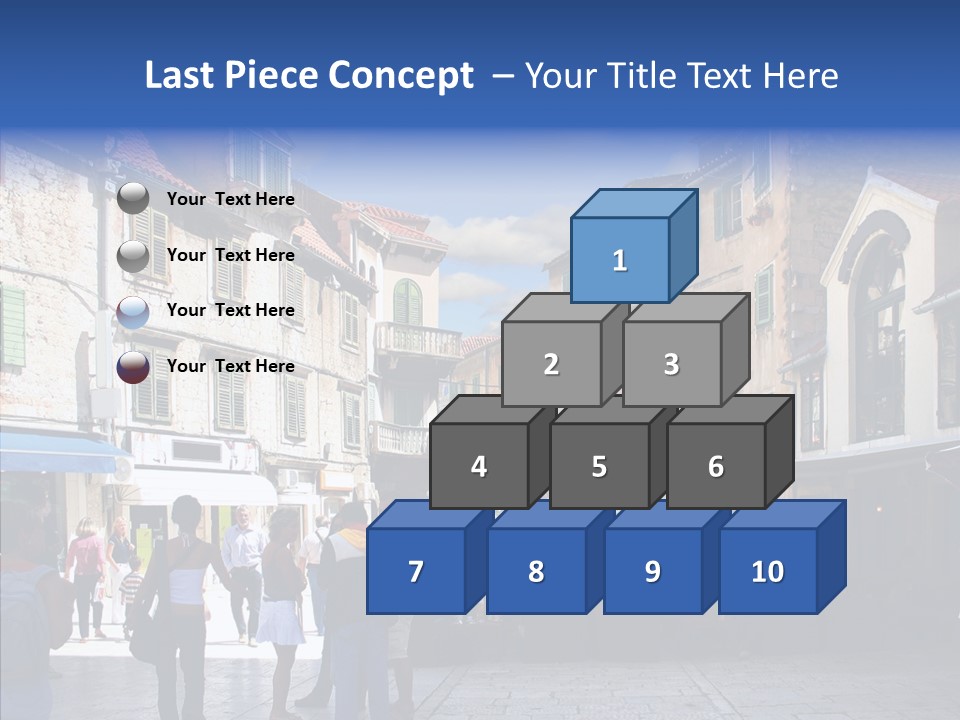 Last Piece Concept – Your Title Text Here

Your Text Here

Your Text Here

Your Text Here

Your Text Here

1

2

3

4

5

6

7

8

9

10